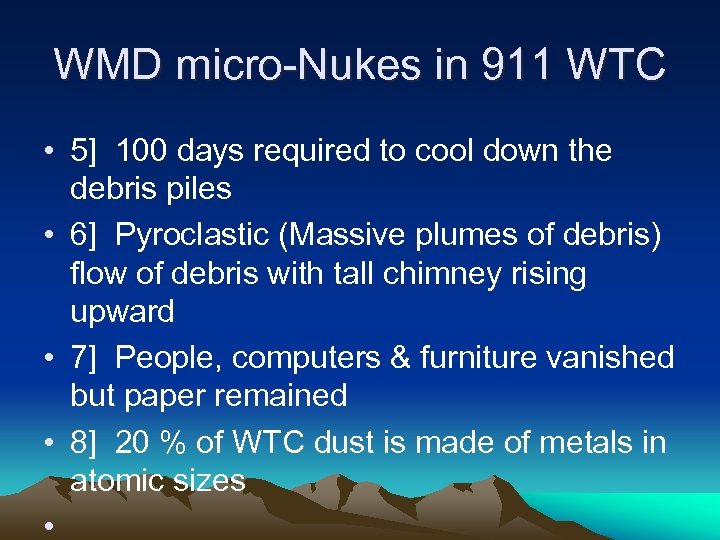 WMD micro-Nukes in 911 WTC

• 5]  100 days required to cool down the debris piles

• 6]  Pyroclastic (Massive plumes of debris) flow of debris with tall chimney rising upward

• 7]  People, computers & furniture vanished but paper remained

• 8]  20 % of WTC dust is made of metals in atomic sizes

•